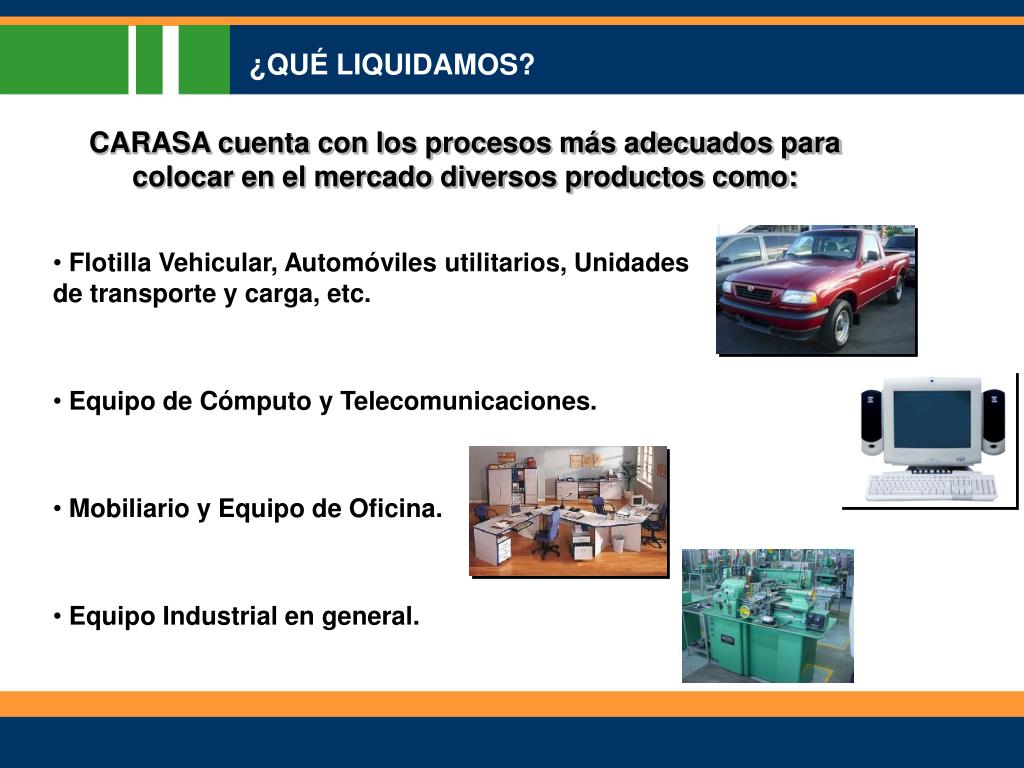 ¿QUÉ LIQUIDAMOS?

CARASA cuenta con los procesos más adecuados para colocar en el mercado diversos productos como:

• Flotilla Vehicular, Automóviles utilitarios, Unidades de transporte y carga, etc.

• Equipo de Cómputo y Telecomunicaciones.

• Mobiliario y Equipo de Oficina.

• Equipo Industrial en general.